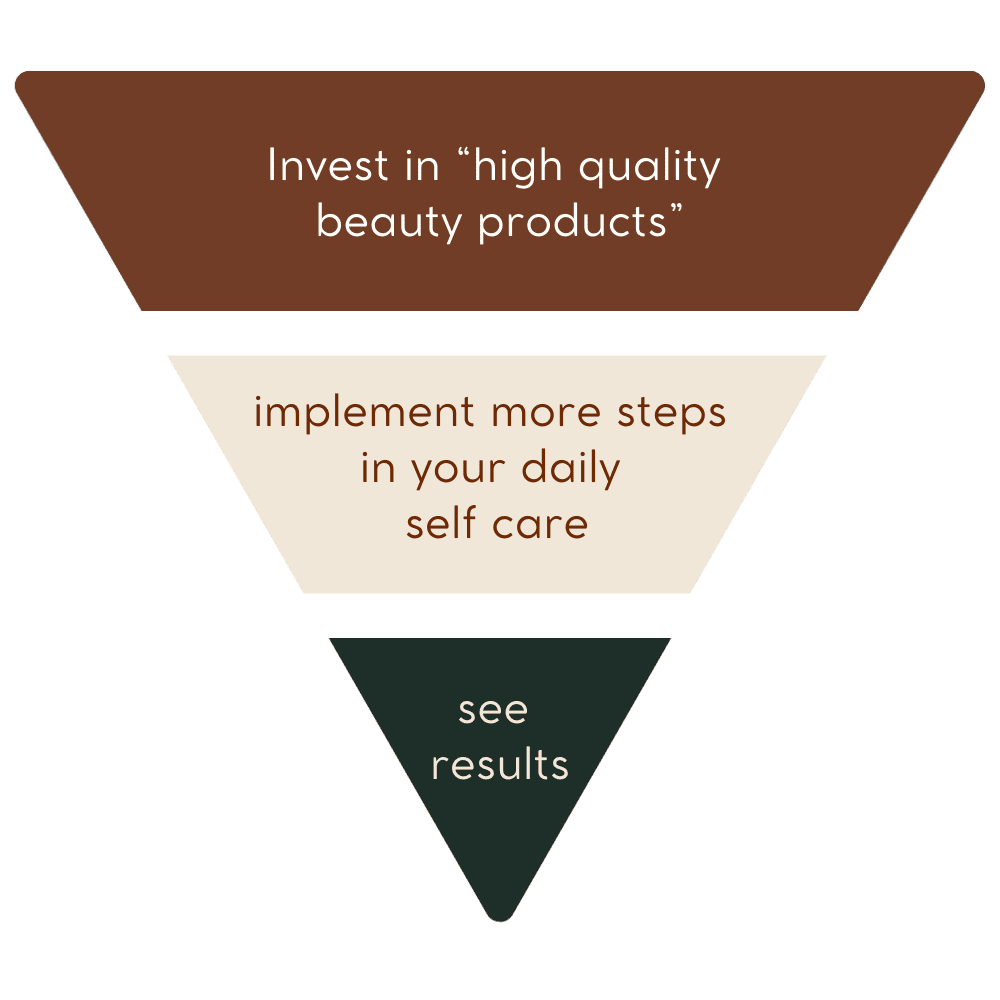 Invest in “high quality beauty products”

implement more steps in your daily self care

see results